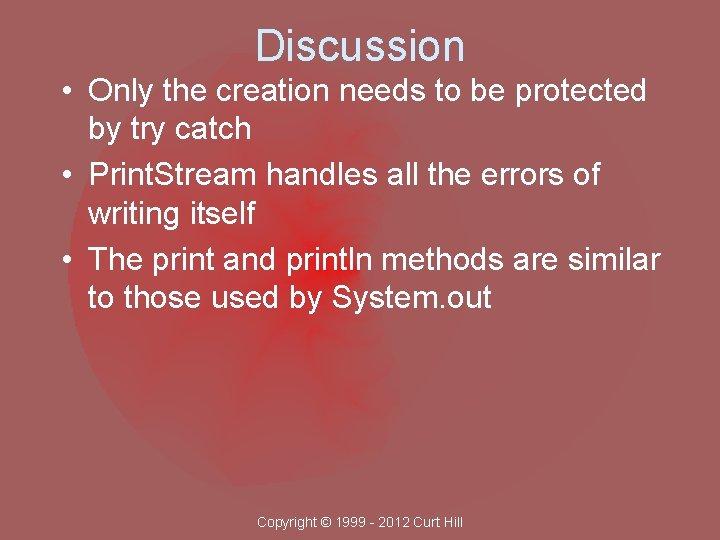 Discussion

• Only the creation needs to be protected by try catch
• PrintStream handles all the errors of writing itself
• The print and println methods are similar to those used by System.out

Copyright © 1999 - 2012 Curt Hill